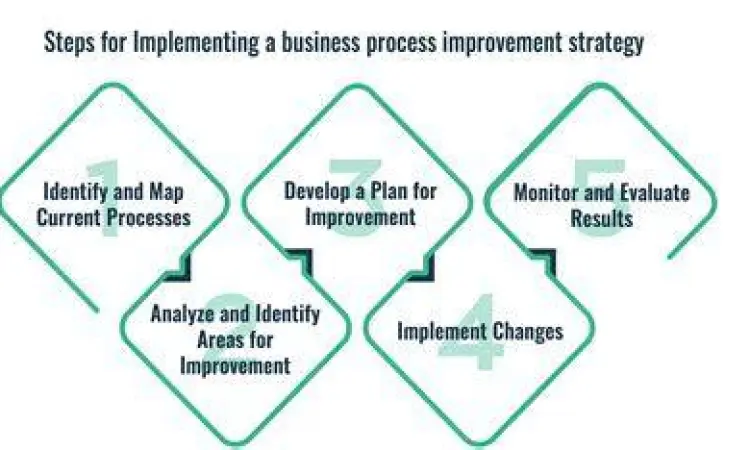 Steps for Implementing a business process improvement strategy

1
Identify and Map Current Processes

2
Analyze and Identify Areas for Improvement

3
Develop a Plan for Improvement

4
Implement Changes

5
Monitor and Evaluate Results